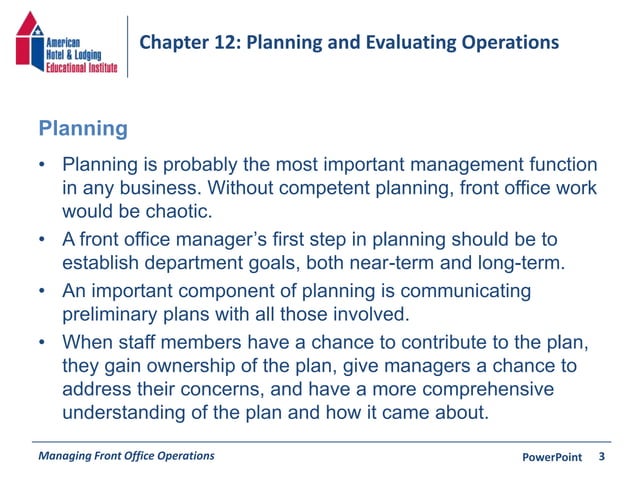 American Hotel & Lodging Educational Institute

Chapter 12: Planning and Evaluating Operations

Planning

• Planning is probably the most important management function in any business. Without competent planning, front office work would be chaotic.
• A front office manager's first step in planning should be to establish department goals, both near-term and long-term.
• An important component of planning is communicating preliminary plans with all those involved.
• When staff members have a chance to contribute to the plan, they gain ownership of the plan, give managers a chance to address their concerns, and have a more comprehensive understanding of the plan and how it came about.

Managing Front Office Operations

PowerPoint 3